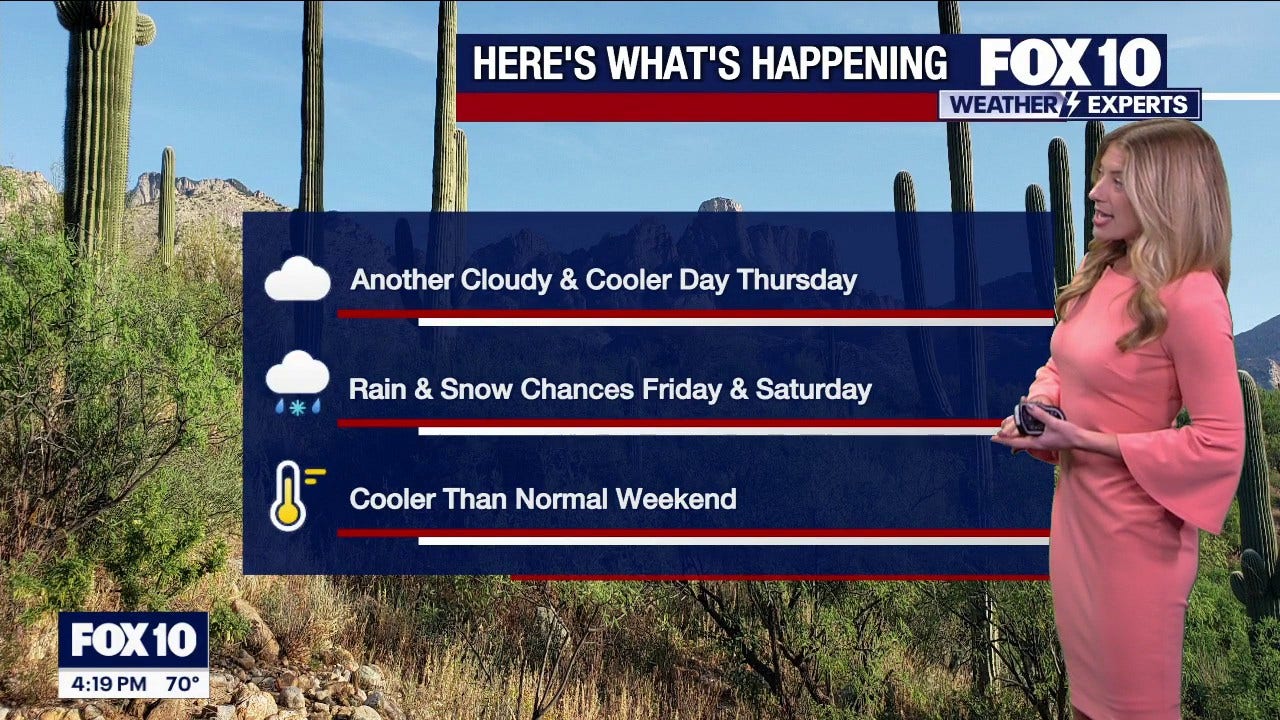 HERE'S WHAT'S HAPPENING

FOX 10
WEATHER EXPERTS

Another Cloudy & Cooler Day Thursday

Rain & Snow Chances Friday & Saturday

Cooler Than Normal Weekend

FOX 10
4:19 PM 70°